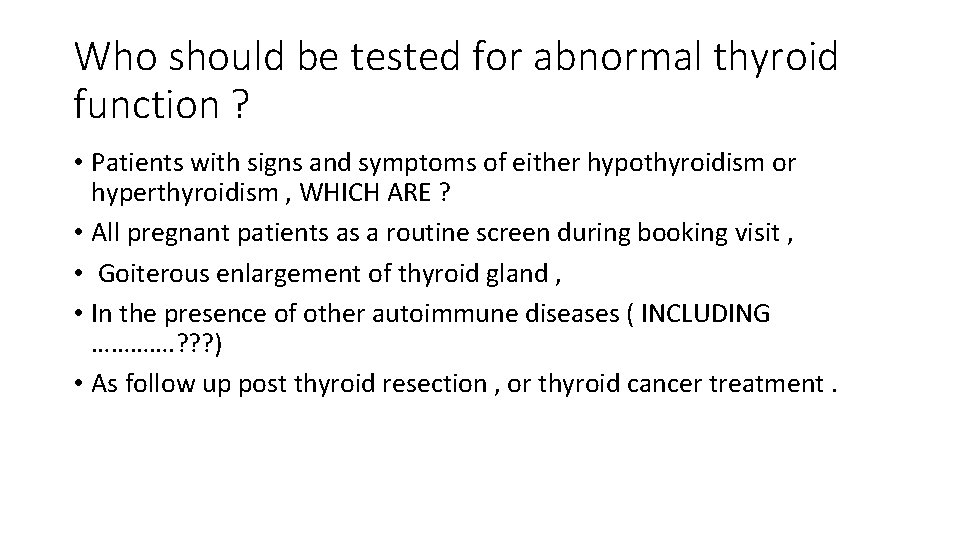 Who should be tested for abnormal thyroid function ?

• Patients with signs and symptoms of either hypothyroidism or hyperthyroidism , WHICH ARE ?
• All pregnant patients as a routine screen during booking visit ,
• Goiterous enlargement of thyroid gland ,
• In the presence of other autoimmune diseases ( INCLUDING ………….???)
• As follow up post thyroid resection , or thyroid cancer treatment .